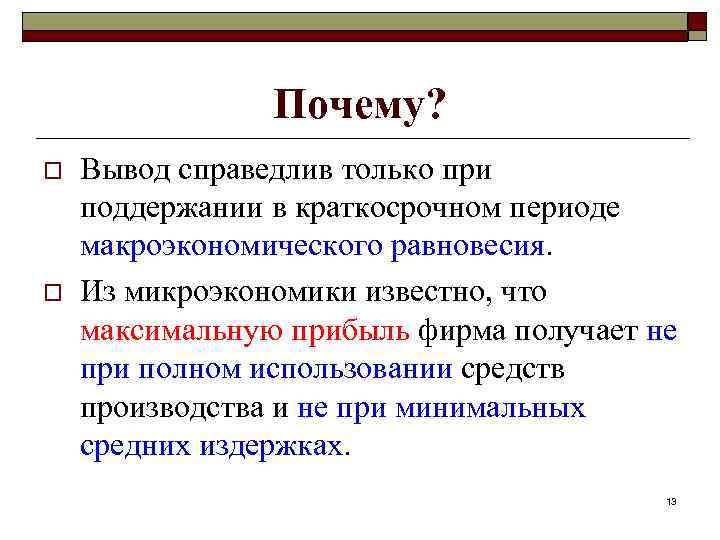 Почему?

Вывод справедлив только при поддержании в краткосрочном периоде макроэкономического равновесия.

Из микроэкономики известно, что максимальную прибыль фирма получает не при полном использовании средств производства и не при минимальных средних издержках.

13